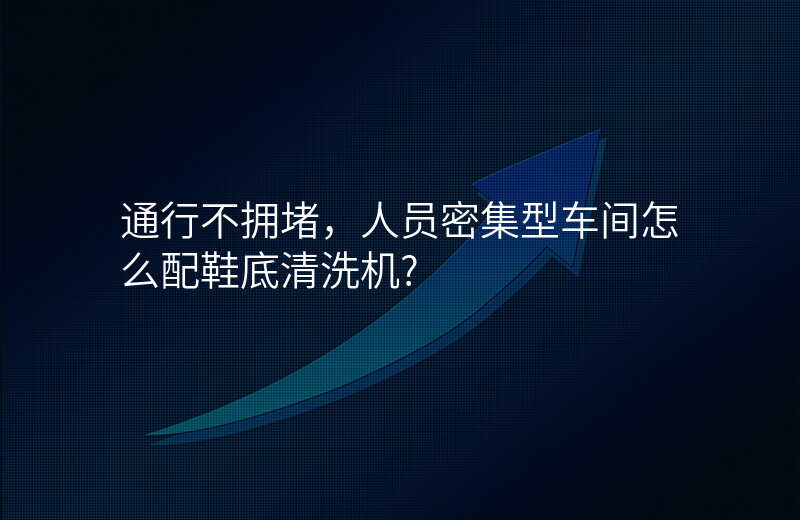 通行不拥堵，人员密集型车间怎么配鞋底清洗机?